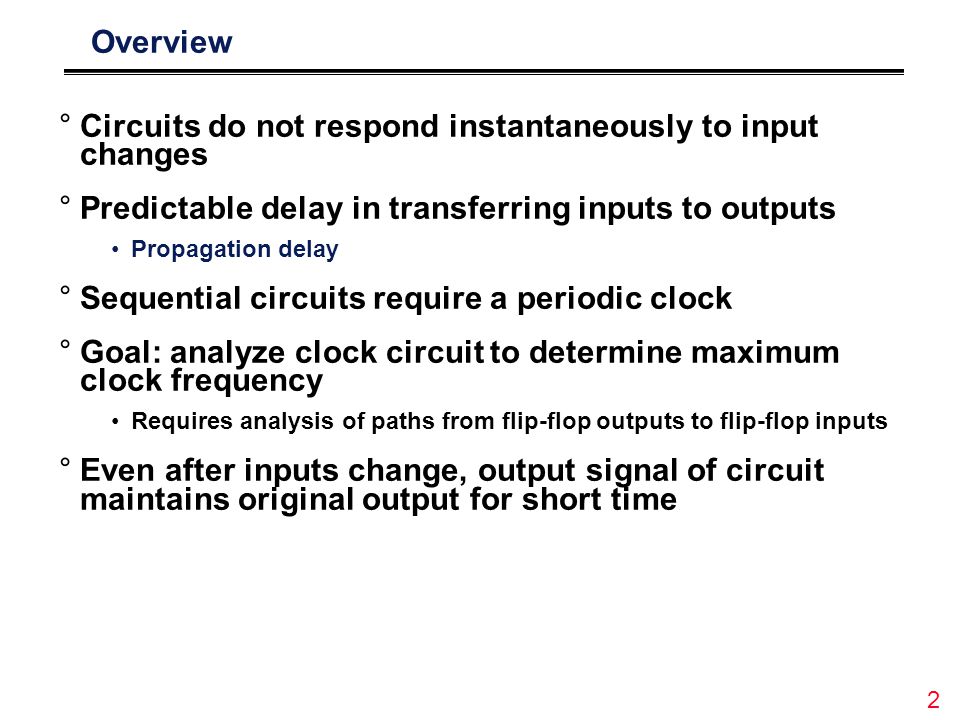 Overview

° Circuits do not respond instantaneously to input changes

° Predictable delay in transferring inputs to outputs

• Propagation delay

° Sequential circuits require a periodic clock

° Goal: analyze clock circuit to determine maximum clock frequency

• Requires analysis of paths from flip-flop outputs to flip-flop inputs

° Even after inputs change, output signal of circuit maintains original output for short time

2